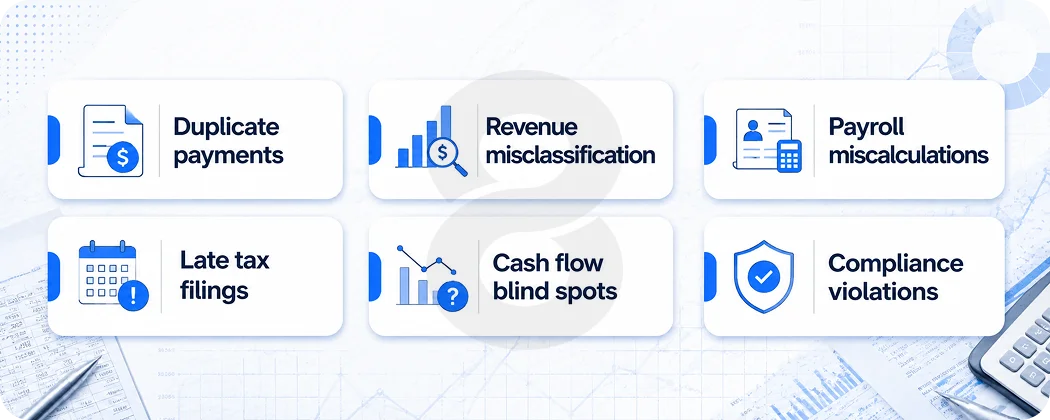 Duplicate payments

Revenue misclassification

Payroll miscalculations

Late tax filings

Cash flow blind spots

Compliance violations